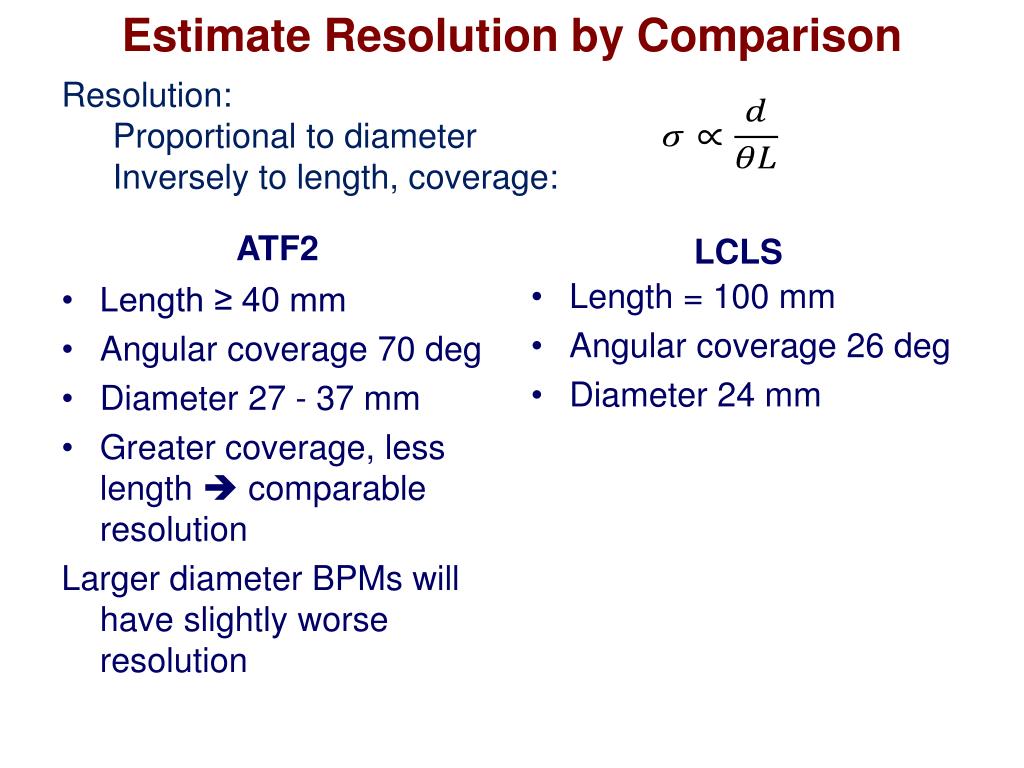 Estimate Resolution by Comparison

Resolution:
Proportional to diameter
Inversely to length, coverage:

$\sigma \propto \frac{d}{\theta L}$

ATF2

• Length ≥ 40 mm
• Angular coverage 70 deg
• Diameter 27 - 37 mm
• Greater coverage, less length ➔ comparable resolution

Larger diameter BPMs will have slightly worse resolution

LCLS

• Length = 100 mm
• Angular coverage 26 deg
• Diameter 24 mm